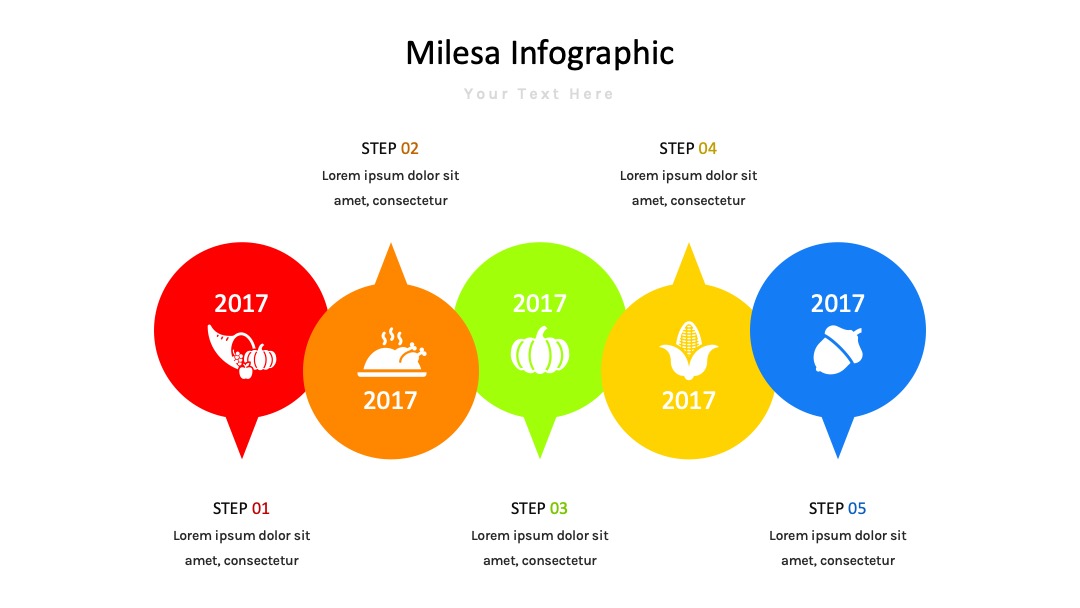 Milesa Infographic

Your Text Here

STEP 02
Lorem ipsum dolor sit amet, consectetur

STEP 04
Lorem ipsum dolor sit amet, consectetur

2017

2017

2017

2017

2017

STEP 01
Lorem ipsum dolor sit amet, consectetur

STEP 03
Lorem ipsum dolor sit amet, consectetur

STEP 05
Lorem ipsum dolor sit amet, consectetur